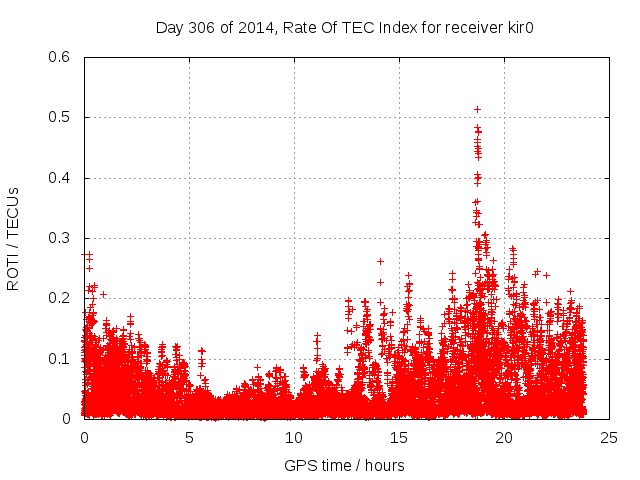 Day 306 of 2014, Rate Of TEC Index for receiver kir0

ROTI / TECUs

0.6
0.5
0.4
0.3
0.2
0.1
0

0
5
10
15
20
25

GPS time / hours